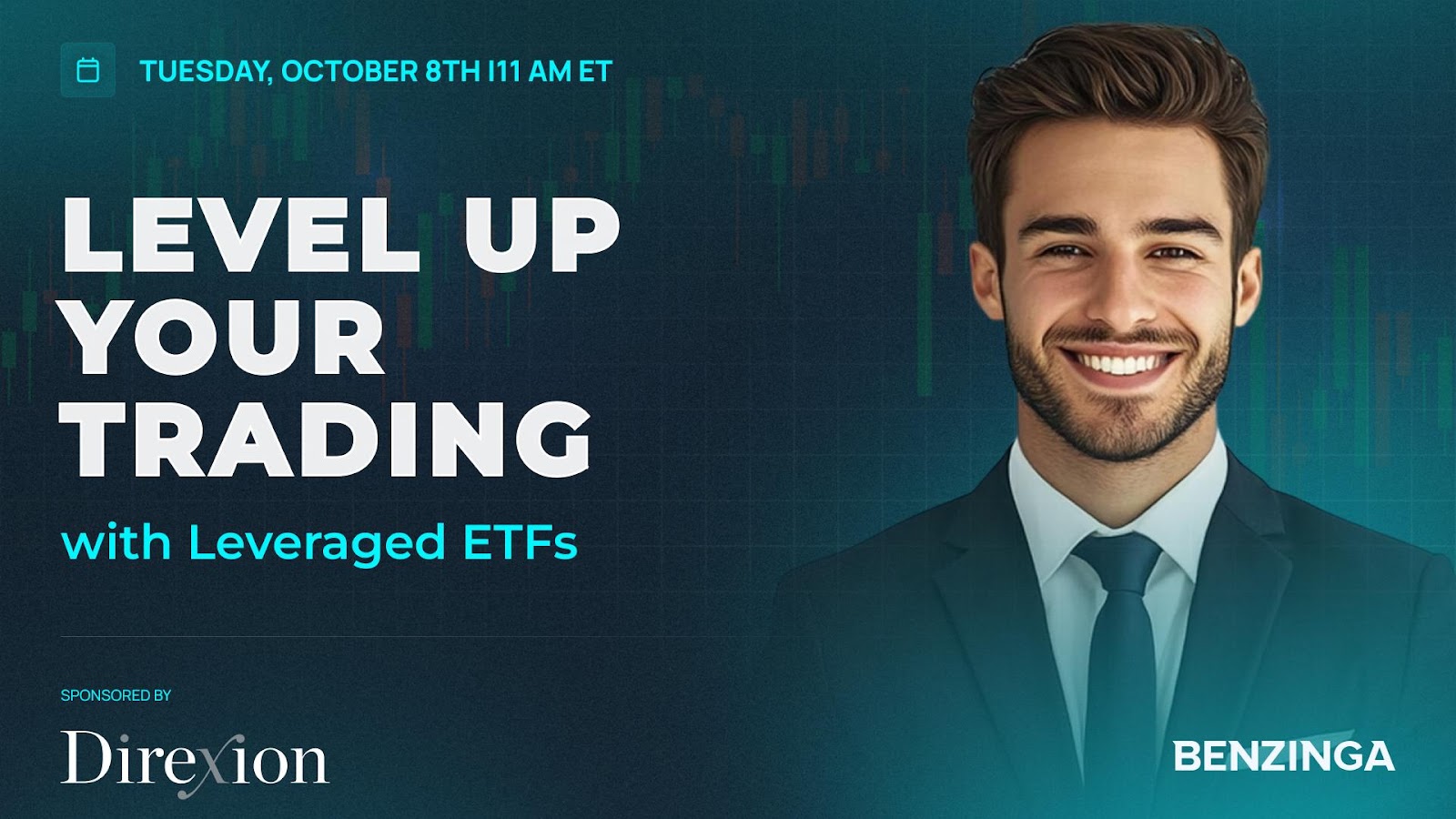 TUESDAY, OCTOBER 8TH I11 AM ET

LEVEL UP YOUR TRADING

with Leveraged ETFs

SPONSORED BY

Direxion

BENZINGA